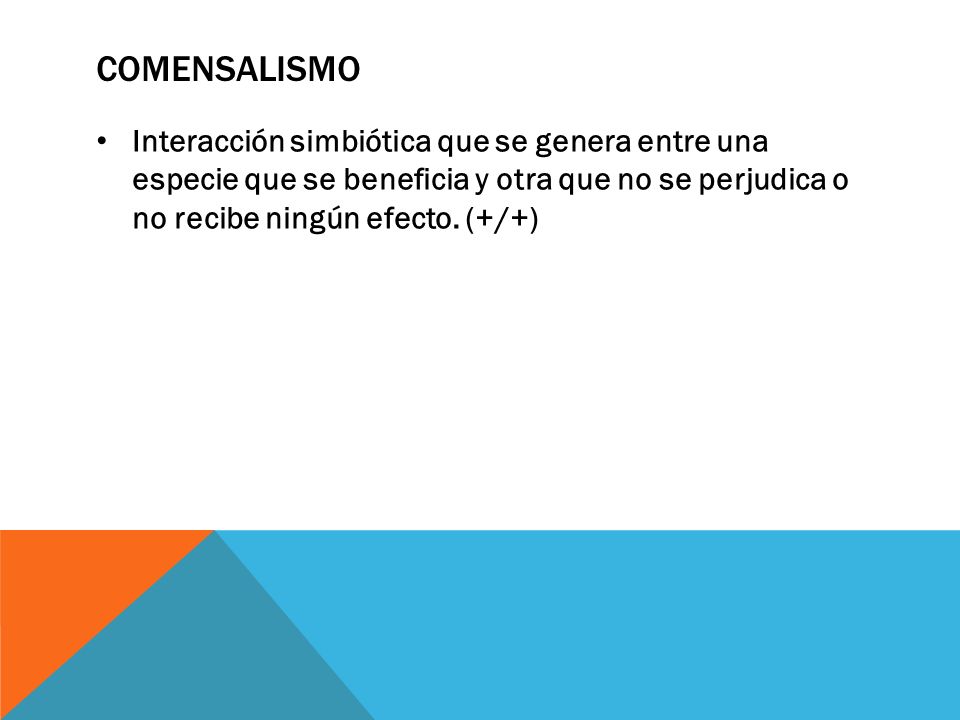 COMENSALISMO

• Interacción simbiótica que se genera entre una especie que se beneficia y otra que no se perjudica o no recibe ningún efecto. (+/+)